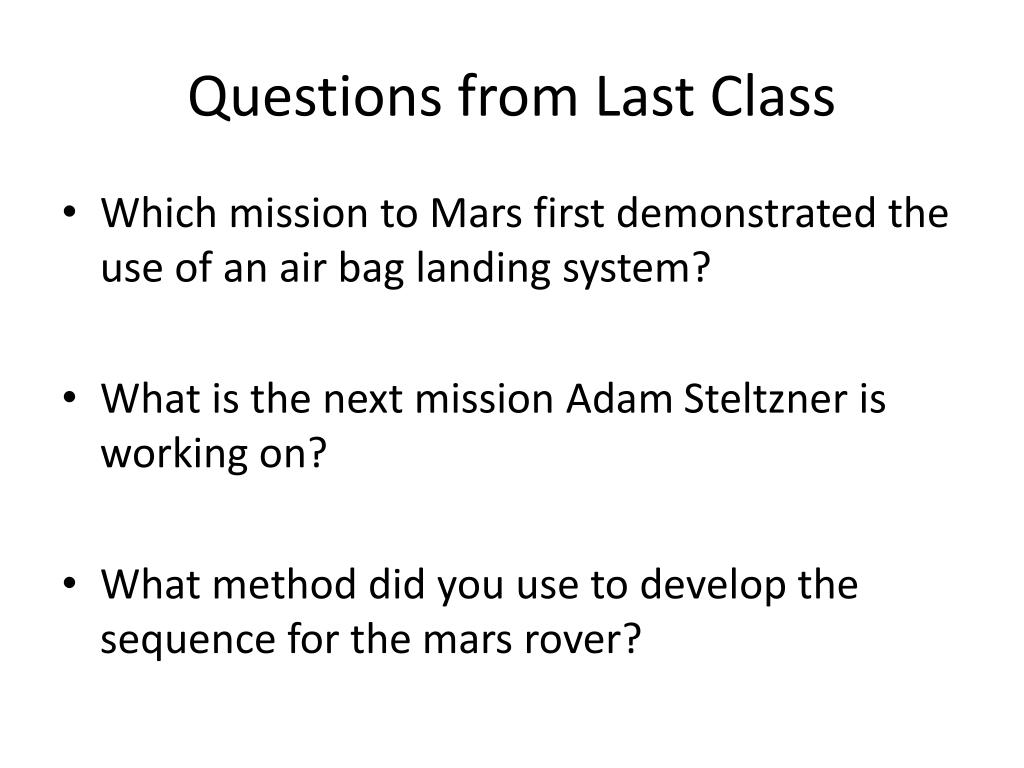 Questions from Last Class

• Which mission to Mars first demonstrated the use of an air bag landing system?

• What is the next mission Adam Steltzner is working on?

• What method did you use to develop the sequence for the mars rover?